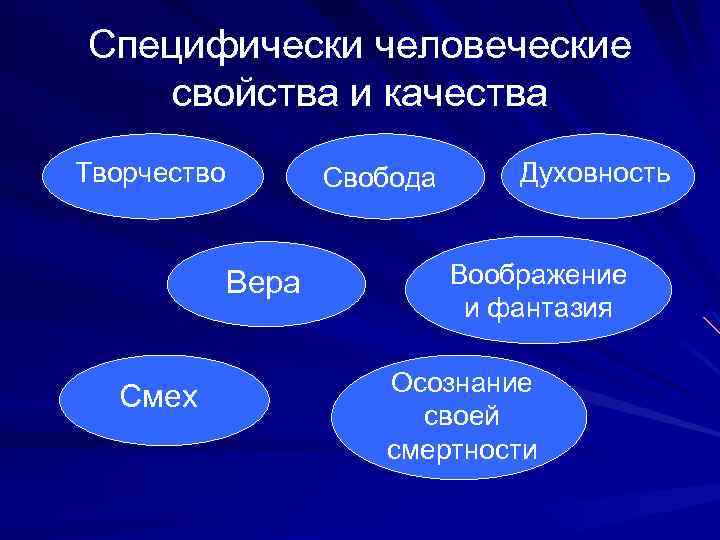 Специфически человеческие свойства и качества

Творчество

Свобода

Духовность

Вера

Воображение и фантазия

Смех

Осознание своей смертности